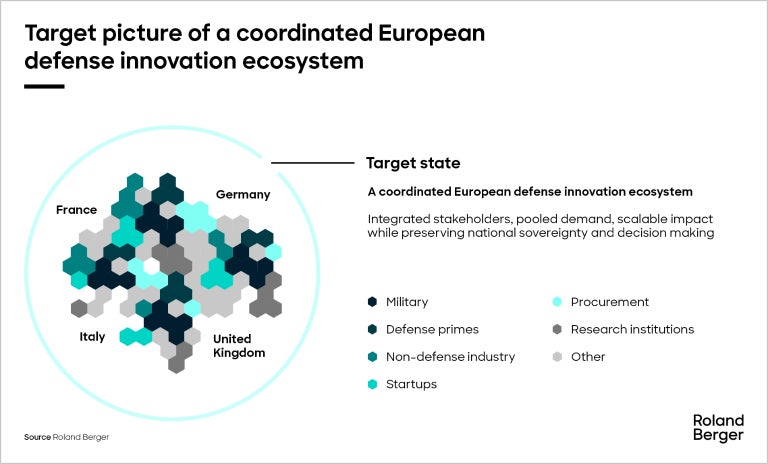 Target picture of a coordinated European defense innovation ecosystem

France

Germany

Italy

United Kingdom

Target state

A coordinated European defense innovation ecosystem

Integrated stakeholders, pooled demand, scalable impact while preserving national sovereignty and decision making

Military
Defense primes
Non-defense industry
Startups

Procurement
Research institutions
Other

Source Roland Berger

Roland Berger